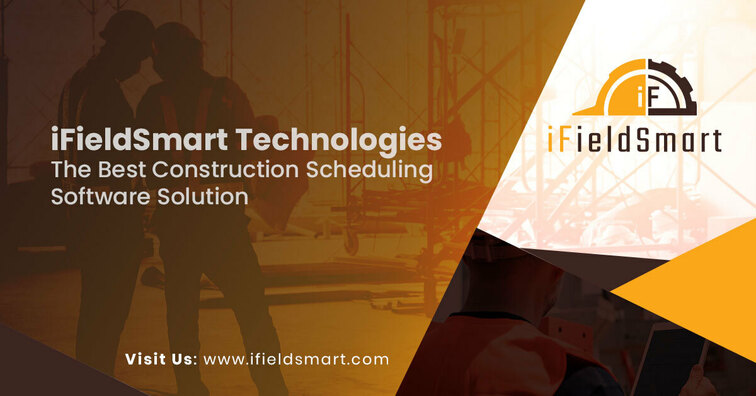 iFieldSmart Technologies
The Best Construction Scheduling Software Solution

iF
iFieldSmart

Visit Us: www.ifieldsmart.com